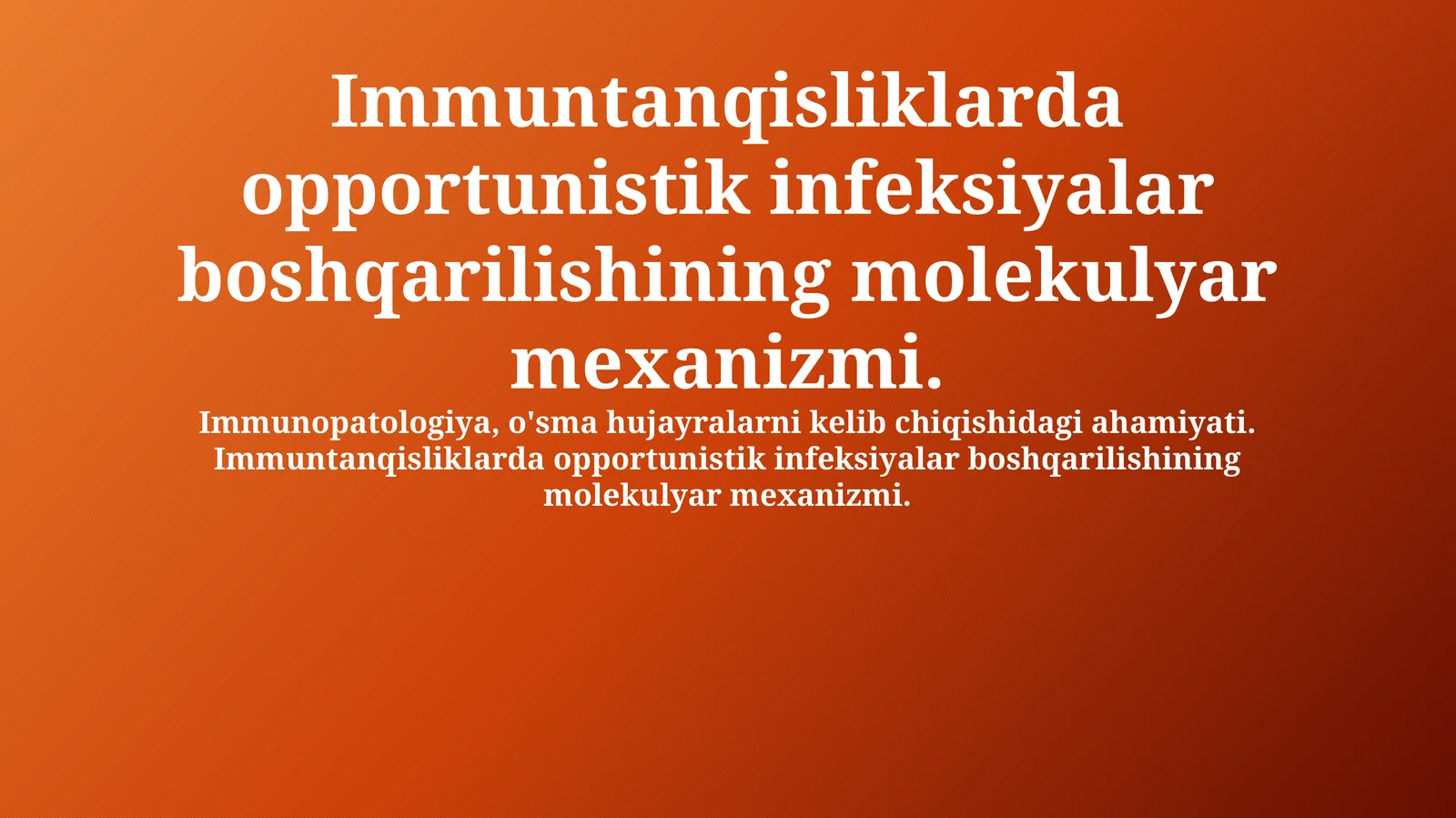 Immuntanqisliklarda opportunistik infeksiyalar boshqarilishining molekulyar mexanizmi.

Immunopatologiya, o'sma hujayralarni kelib chiqishidagi ahamiyati. Immuntanqisliklarda opportunistik infeksiyalar boshqarilishining molekulyar mexanizmi.